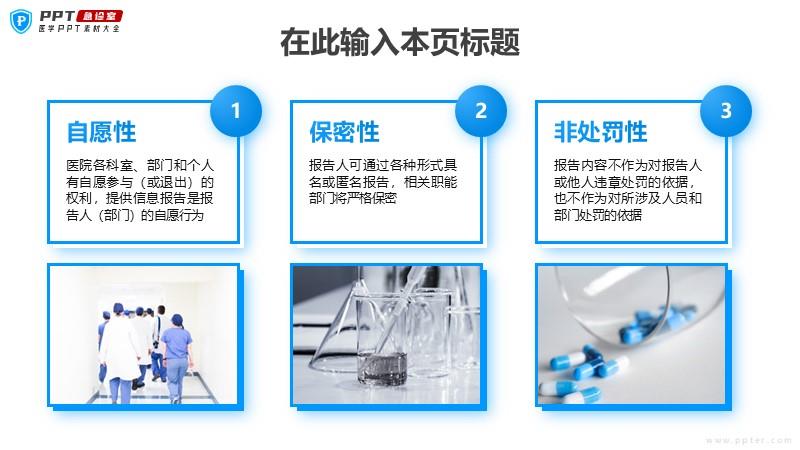 PPT 急诊室
医学PPT素材大全

在此输入本页标题

1
自愿性
医院各科室、部门和个人有自愿参与（或退出）的权利，提供信息报告是报告人（部门）的自愿行为

2
保密性
报告人可通过各种形式具名或匿名报告，相关职能部门将严格保密

3
非处罚性
报告内容不作为对报告人或他人违章处罚的依据，也不作为对所涉及人员和部门处罚的依据

www.ppter.com